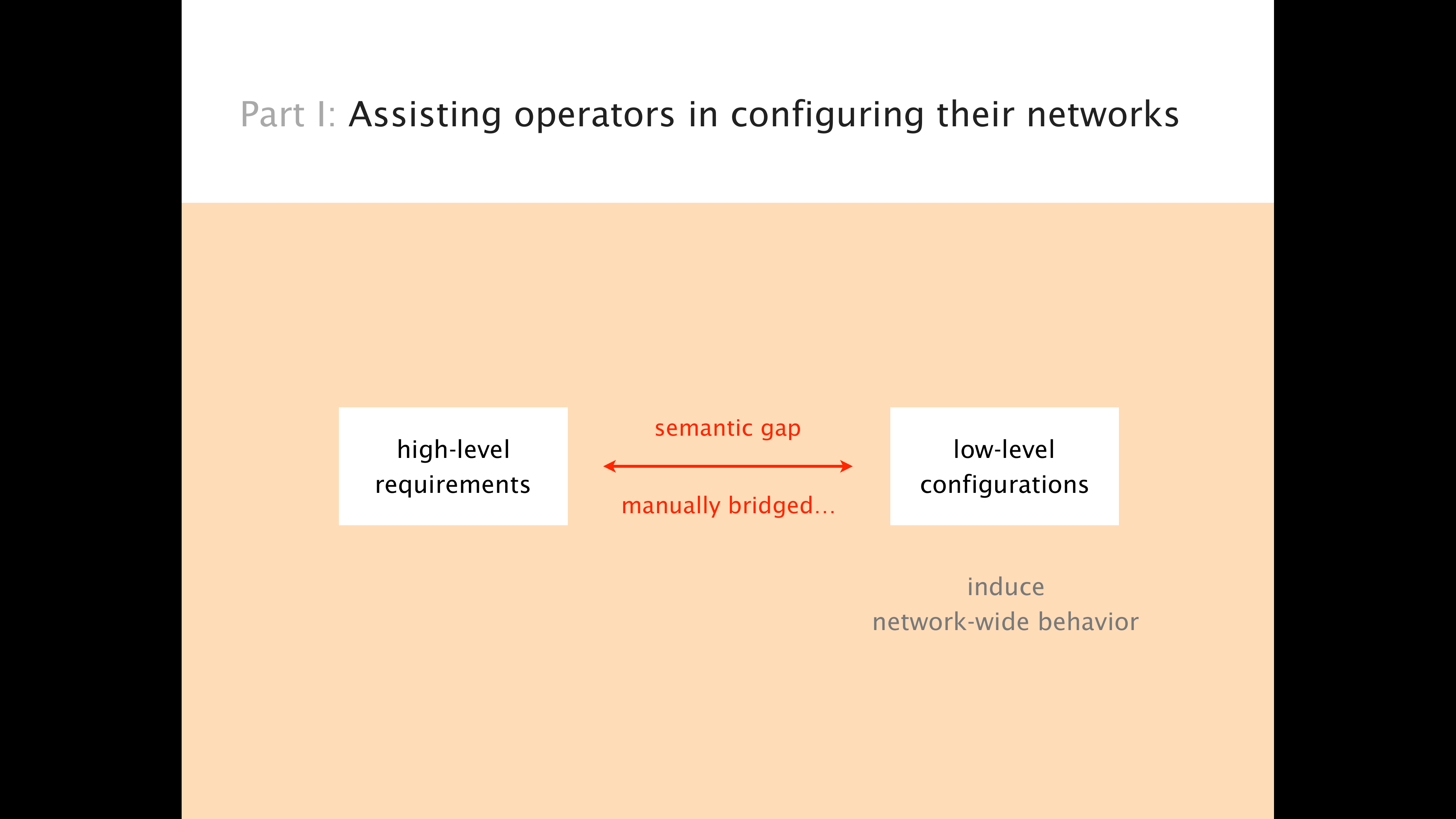 Part I: Assisting operators in configuring their networks

high-level requirements

semantic gap

manually bridged…

low-level configurations

induce network-wide behavior